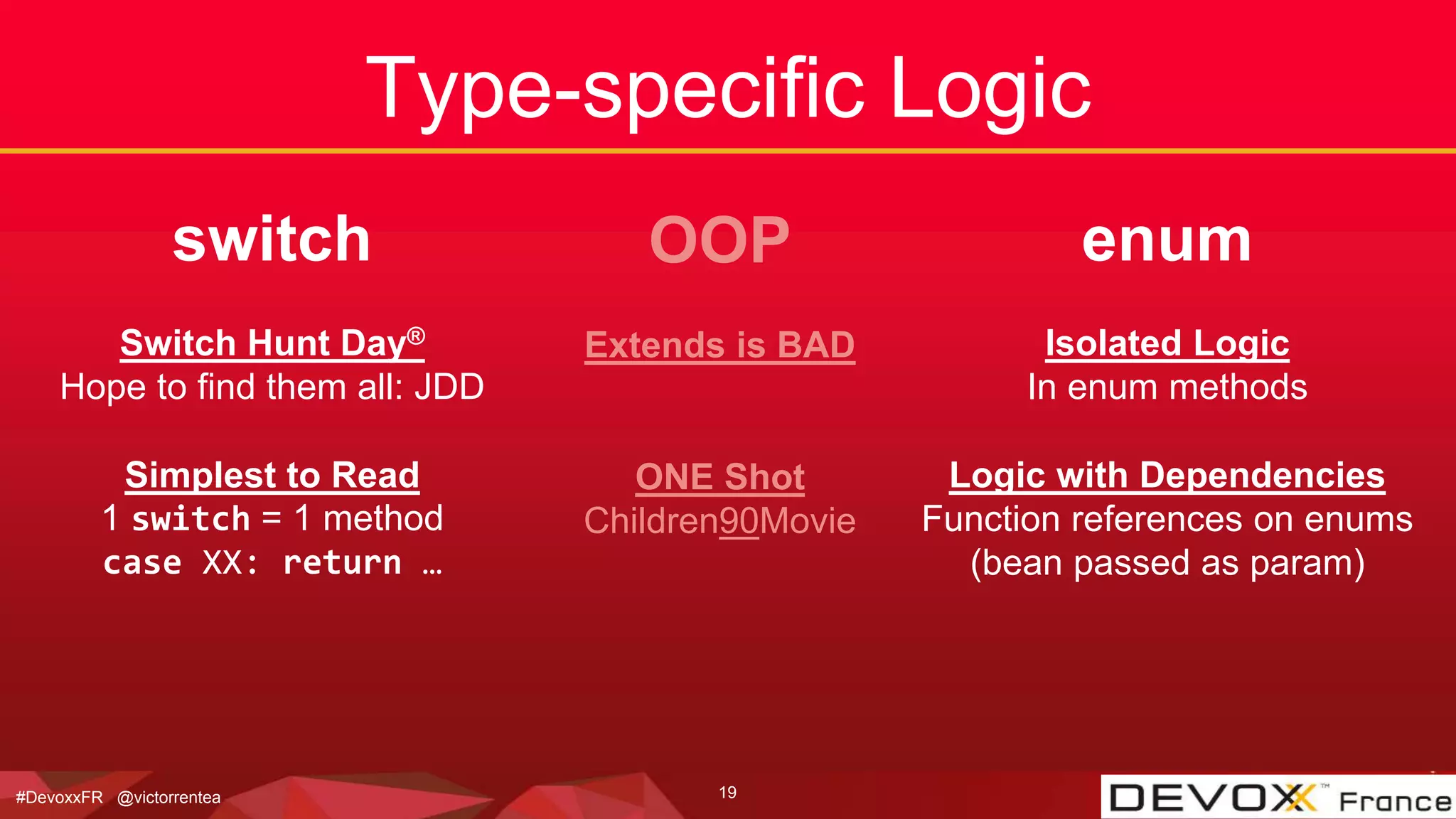 Type-specific Logic

switch

Switch Hunt Day®
Hope to find them all: JDD

Simplest to Read
1 switch = 1 method
case XX: return …

OOP

Extends is BAD

ONE Shot
Children90Movie

enum

Isolated Logic
In enum methods

Logic with Dependencies
Function references on enums
(bean passed as param)

#DevoxxFR @victorrentea

19

DEVOXX™ France